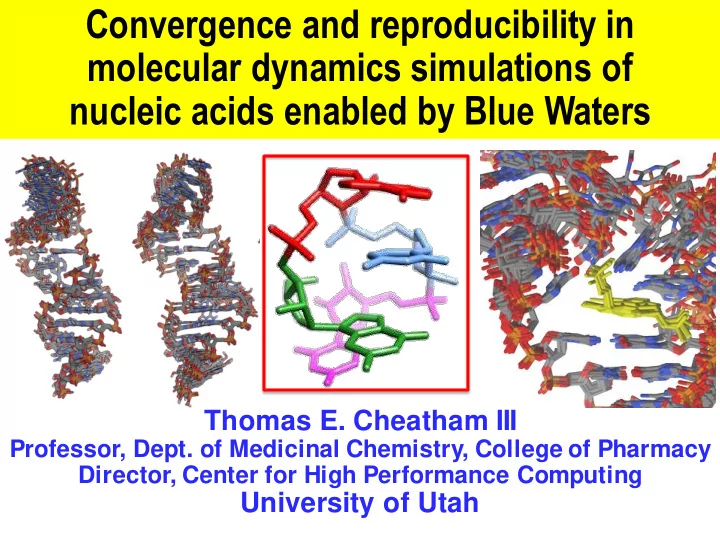 Convergence and reproducibility in molecular dynamics simulations of nucleic acids enabled by Blue Waters

Thomas E. Cheatham III
Professor, Dept. of Medicinal Chemistry, College of Pharmacy
Director, Center for High Performance Computing
University of Utah